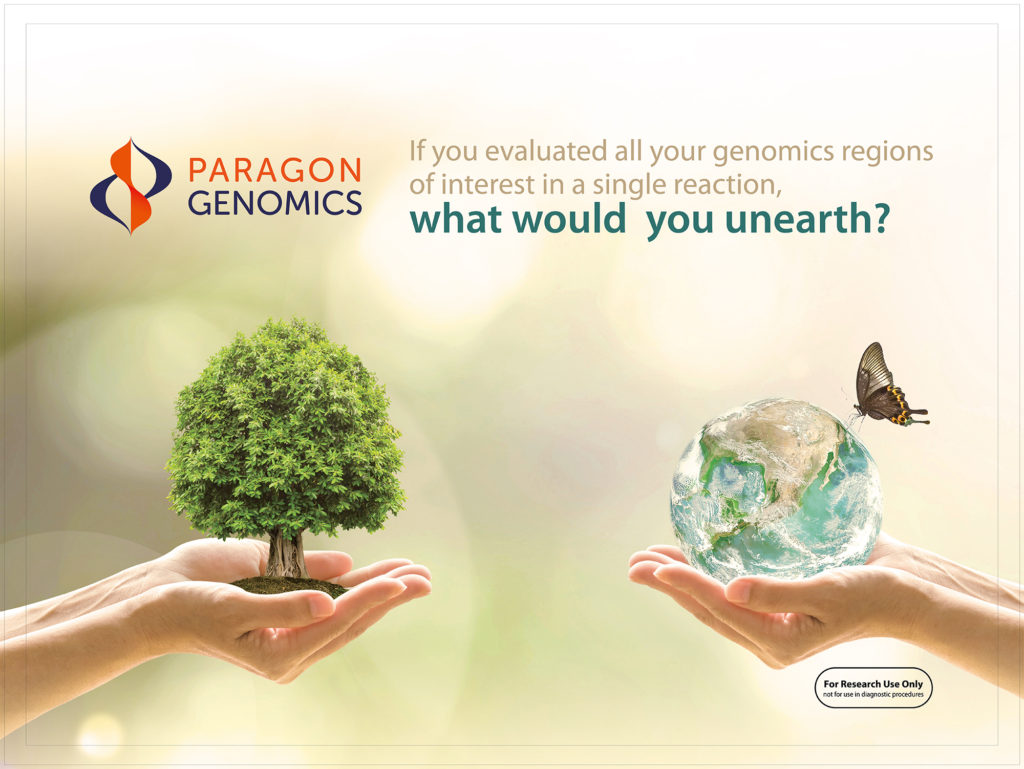 PARAGON GENOMICS

If you evaluated all your genomics regions of interest in a single reaction, what would you unearth?

For Research Use Only
not for use in diagnostic procedures